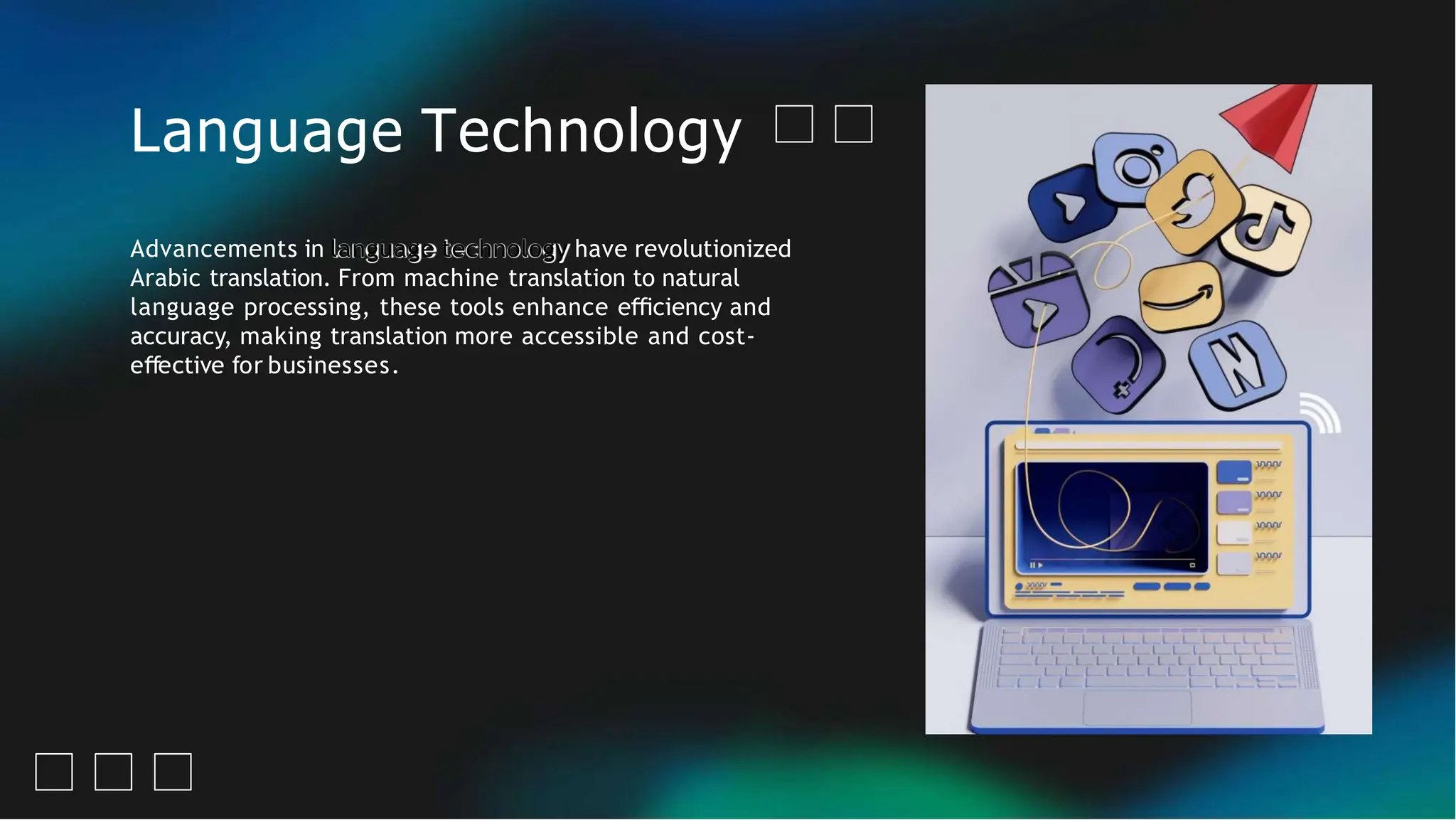 Language Technology

Advancements in language technology have revolutionized Arabic translation. From machine translation to natural language processing, these tools enhance efficiency and accuracy, making translation more accessible and cost-effective for businesses.